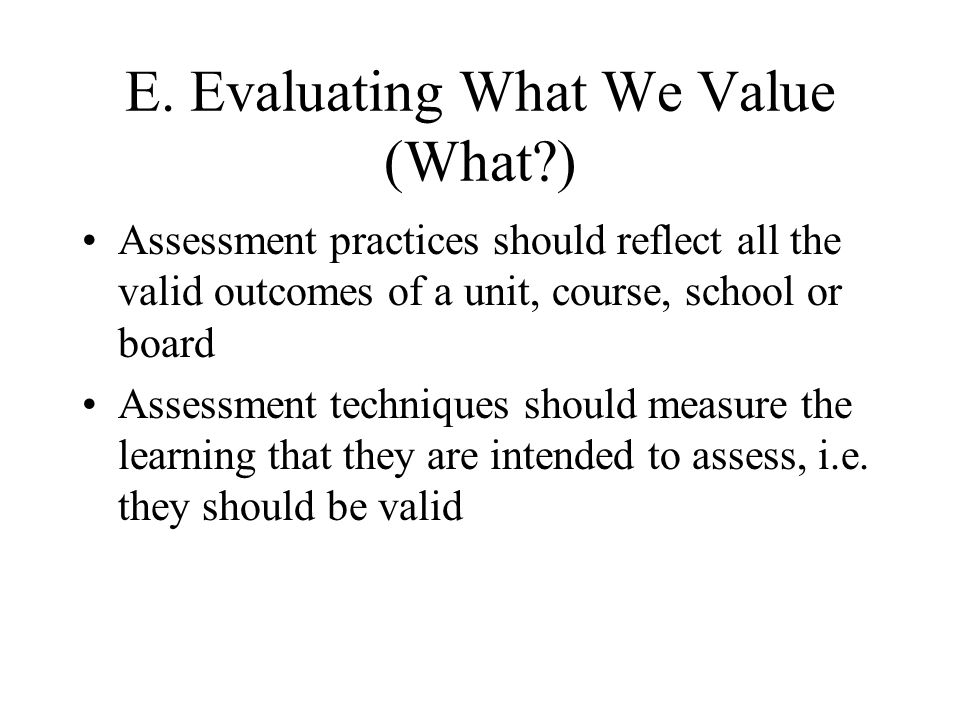 E. Evaluating What We Value (What?)

• Assessment practices should reflect all the valid outcomes of a unit, course, school or board

• Assessment techniques should measure the learning that they are intended to assess, i.e. they should be valid